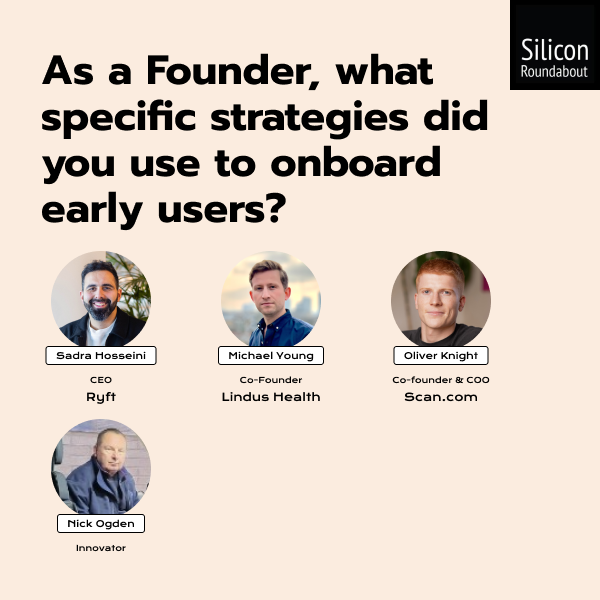 Silicon Roundabout

As a Founder, what specific strategies did you use to onboard early users?

Sadra Hosseini
CEO
Ryft

Michael Young
Co-Founder
Lindus Health

Oliver Knight
Co-founder & COO
Scan.com

Nick Ogden
Innovator